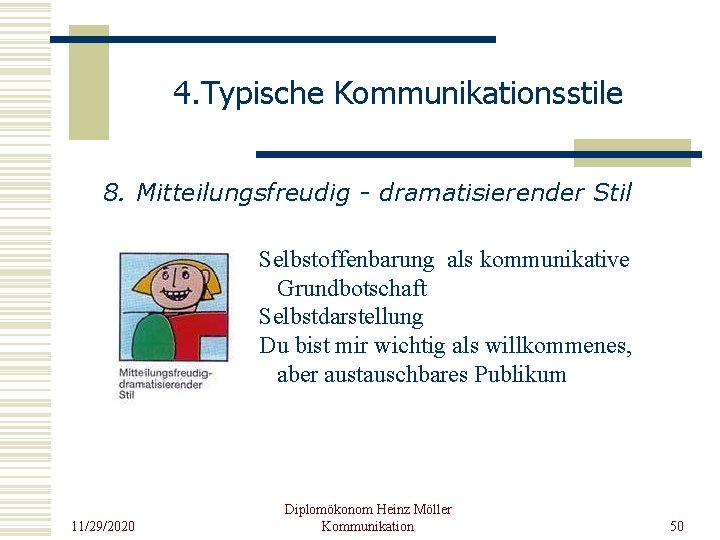 4.Typische Kommunikationsstile

8. Mitteilungsfreudig - dramatisierender Stil

Mitteilungsfreudig-dramatisierender Stil

Selbstoffenbarung als kommunikative Grundbotschaft
Selbstdarstellung
Du bist mir wichtig als willkommenes, aber austauschbares Publikum

11/29/2020

Diplomökonom Heinz Möller
Kommunikation

50